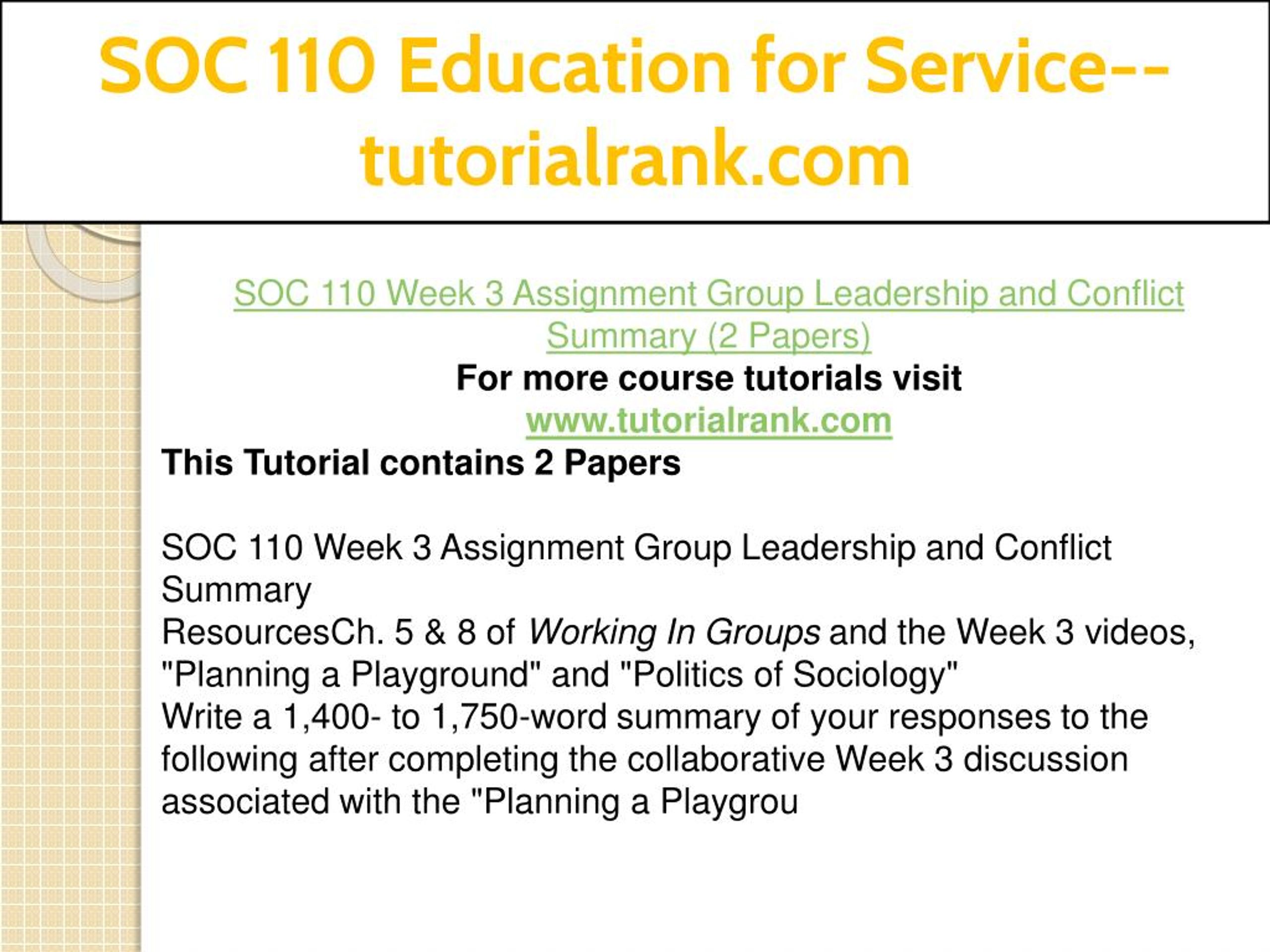 SOC 110 Education for Service--tutorialrank.com

SOC 110 Week 3 Assignment Group Leadership and Conflict Summary (2 Papers)
For more course tutorials visit
www.tutorialrank.com
This Tutorial contains 2 Papers

SOC 110 Week 3 Assignment Group Leadership and Conflict Summary
ResourcesCh. 5 & 8 of Working In Groups and the Week 3 videos, "Planning a Playground" and "Politics of Sociology"
Write a 1,400- to 1,750-word summary of your responses to the following after completing the collaborative Week 3 discussion associated with the "Planning a Playgrou